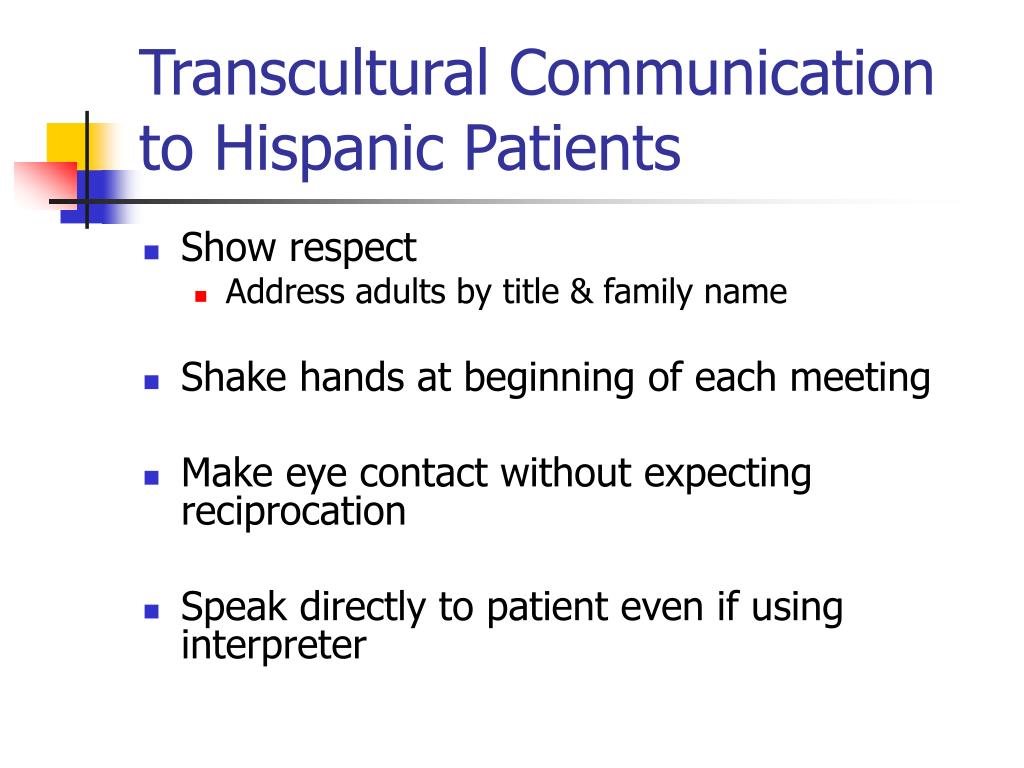 Transcultural Communication to Hispanic Patients

- Show respect
  - Address adults by title & family name

- Shake hands at beginning of each meeting

- Make eye contact without expecting reciprocation

- Speak directly to patient even if using interpreter